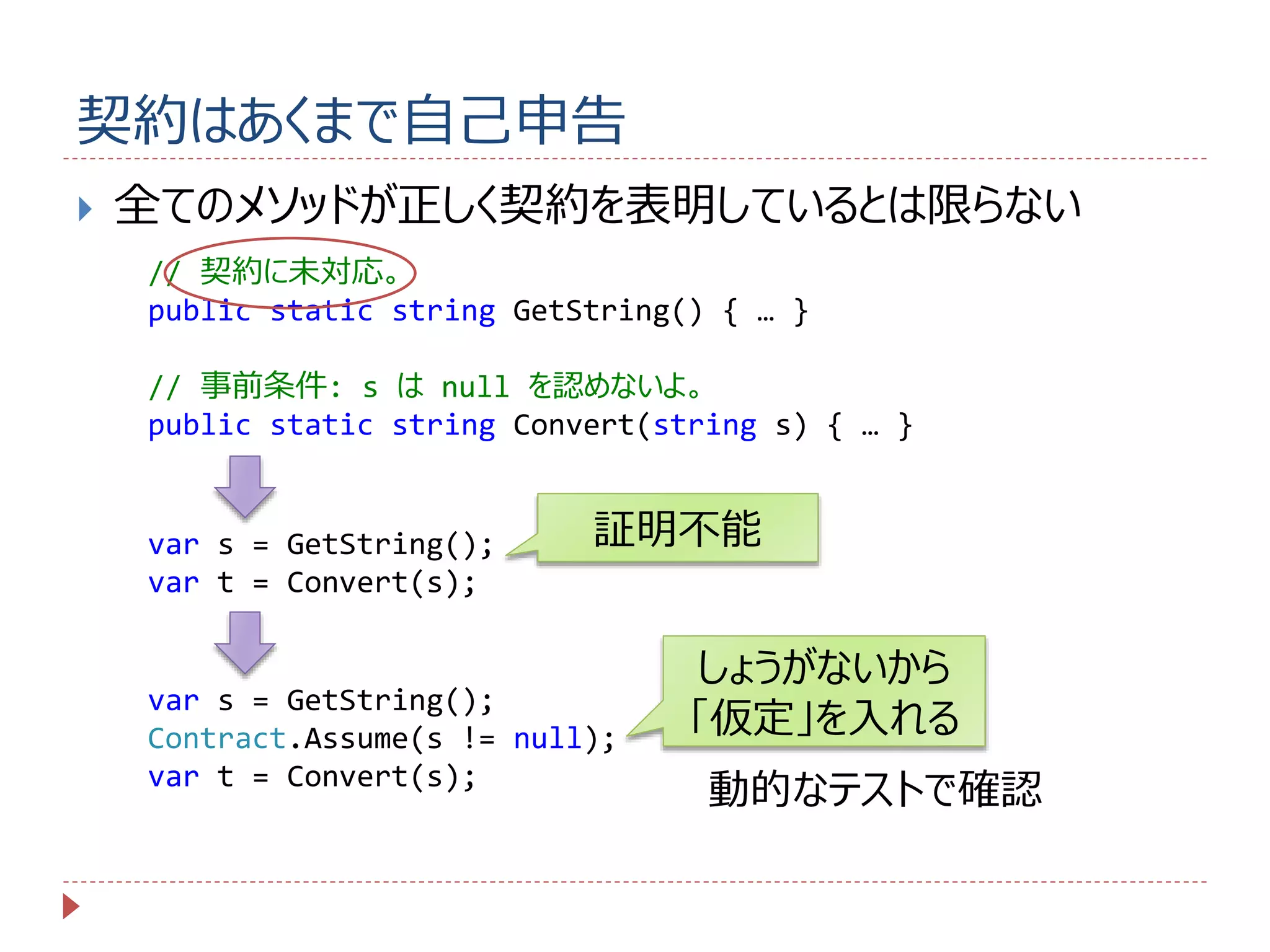 契約はあくまで自己申告

全てのメソッドが正しく契約を表明しているとは限らない

// 契約に未対応。
public static string GetString() { … }

// 事前条件: s は null を認めないよ。
public static string Convert(string s) { … }

var s = GetString();
var t = Convert(s);

証明不能

var s = GetString();
Contract.Assume(s != null);
var t = Convert(s);

しょうがないから「仮定」を入れる

動的なテストで確認